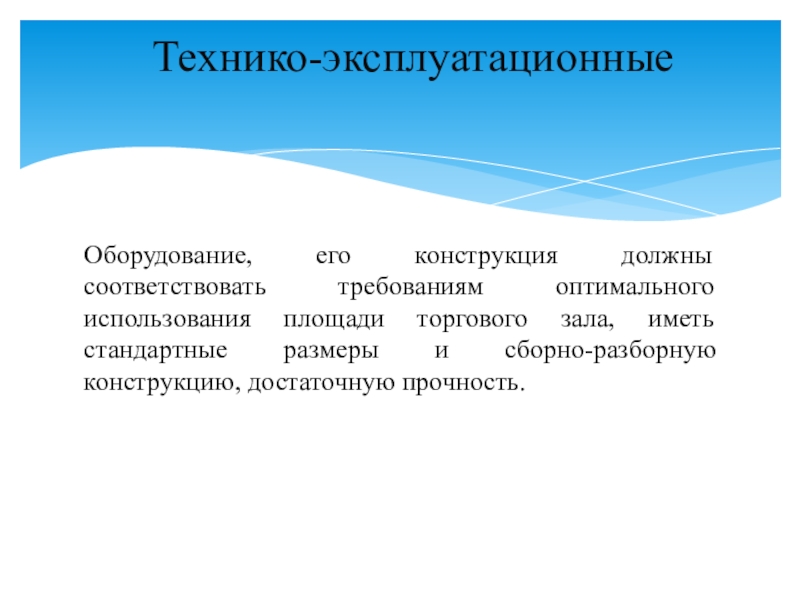 Технико-эксплуатационные

Оборудование, его конструкция должны соответствовать требованиям оптимального использования площади торгового зала, иметь стандартные размеры и сборно-разборную конструкцию, достаточную прочность.